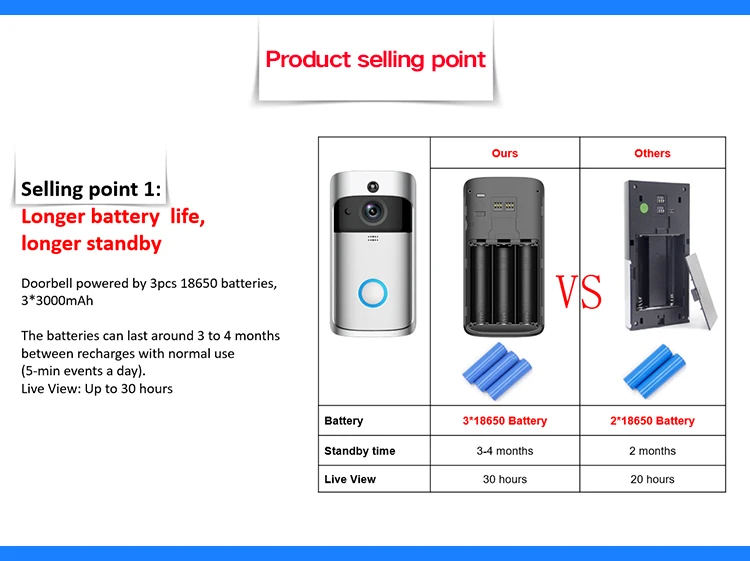 Product selling point

Selling point 1:
Longer battery life, longer standby

Doorbell powered by 3pcs 18650 batteries, 3*3000mAh

The batteries can last around 3 to 4 months between recharges with normal use
(5-min events a day).
Live View: Up to 30 hours

|  | Ours | Others |
|---|---|---|
|  | VS |  |
| Battery | 3*18650 Battery | 2*18650 Battery |
| Standby time | 3-4 months | 2 months |
| Live View | 30 hours | 20 hours |